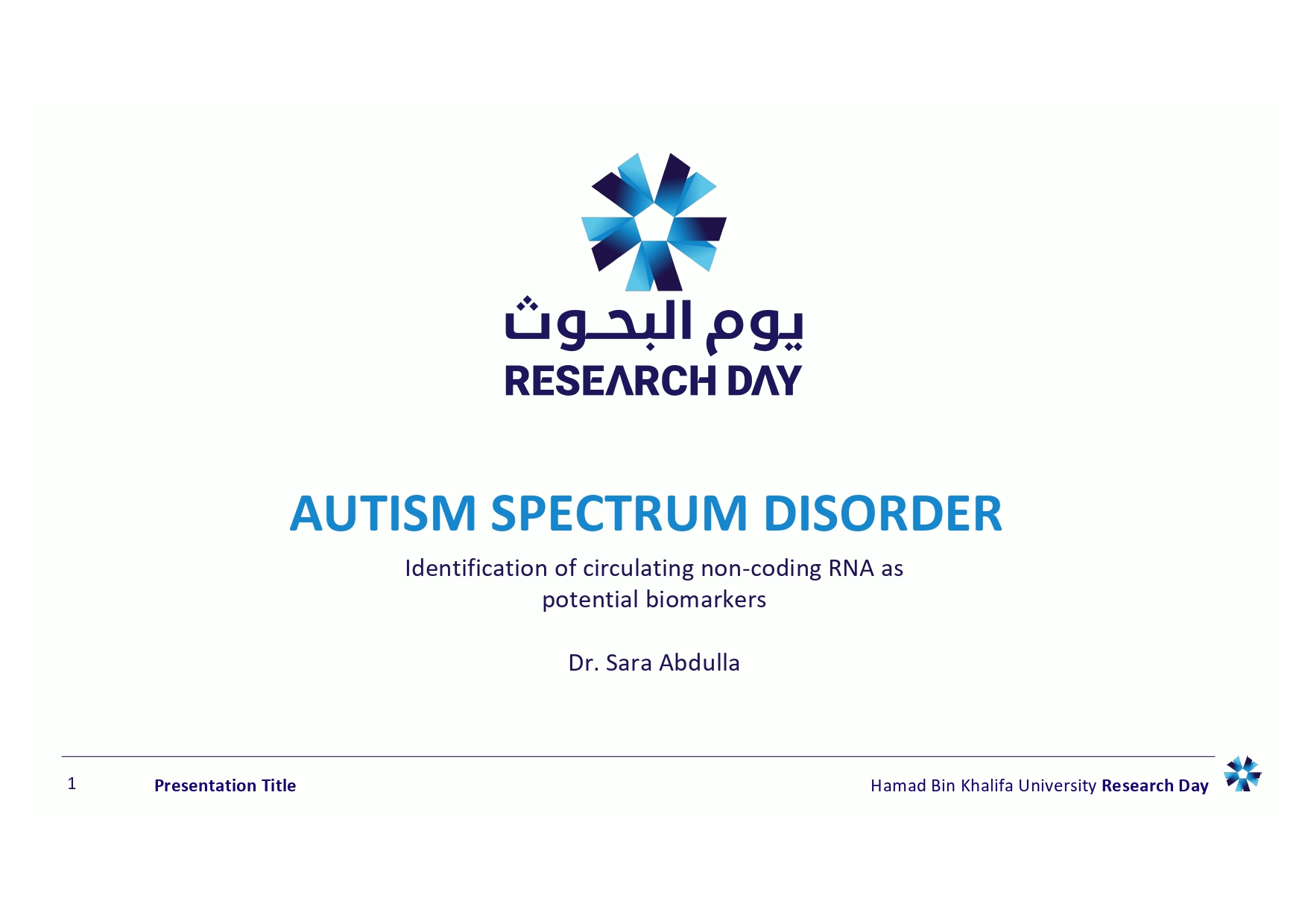 يوم البحوث
RESEARCH DAY

AUTISM SPECTRUM DISORDER

Identification of circulating non-coding RNA as potential biomarkers

Dr. Sara Abdulla

1 Presentation Title

Hamad Bin Khalifa University Research Day